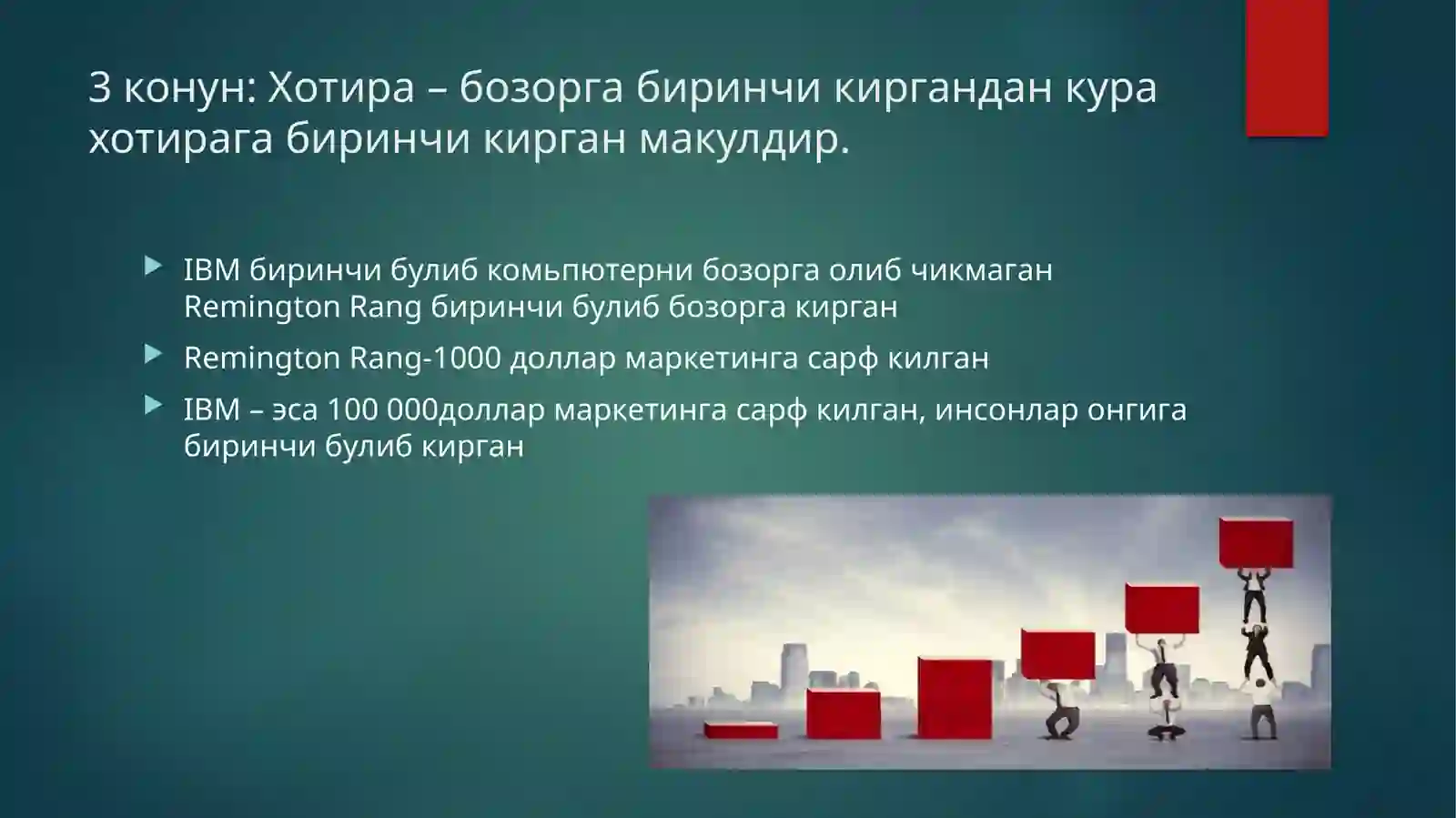 3 конун: Хотира – бозорга биринчи киргандан кура хотирага биринчи кирган макулдир.

IBM биринчи булиб комьпютерни бозорга олиб чикмаган Remington Rang биринчи булиб бозорга кирган

Remington Rang-1000 доллар маркетинга сарф килган

IBM – эса 100 000доллар маркетинга сарф килган, инсонлар онгига биринчи булиб кирган